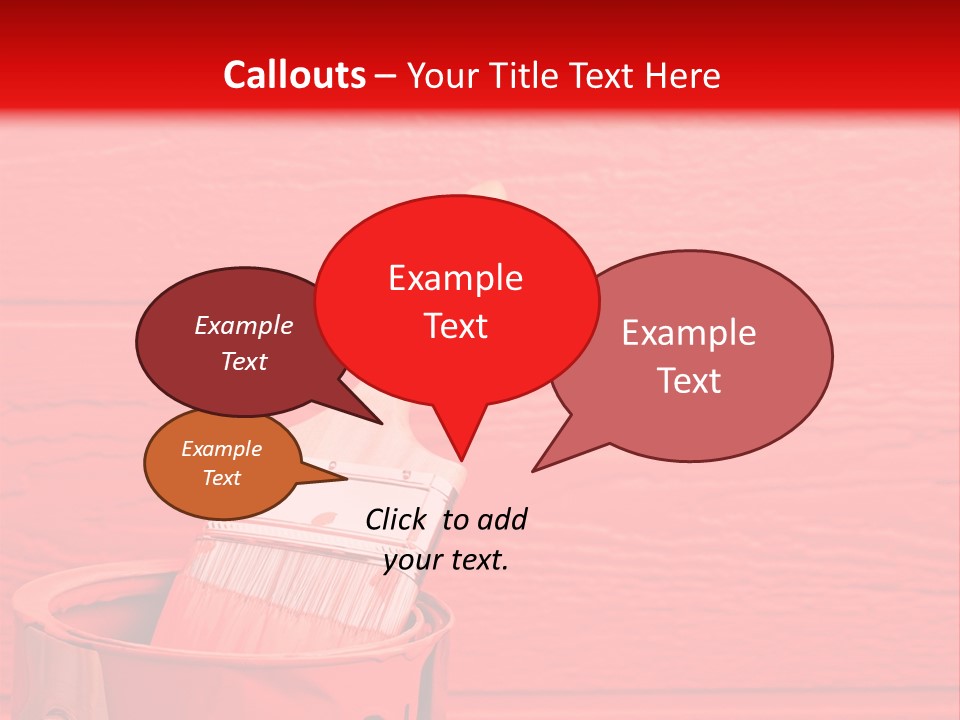 Callouts – Your Title Text Here

Example Text

Example Text

Example Text

Example Text

Click to add your text.